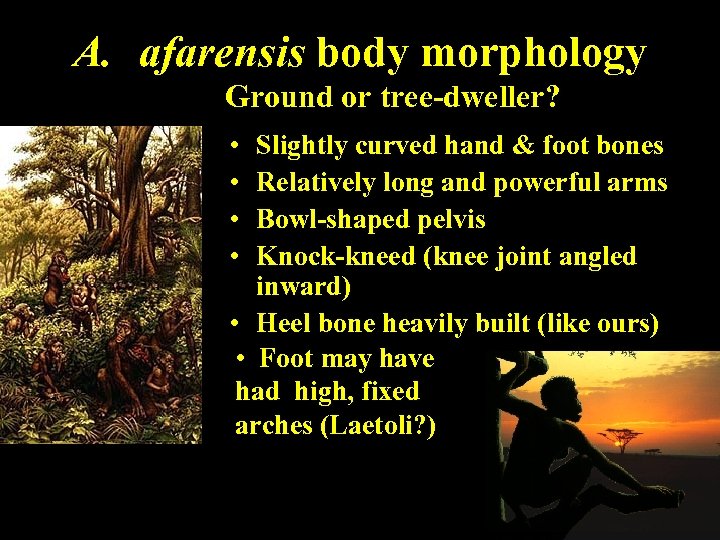 A. afarensis body morphology
Ground or tree-dweller?

• Slightly curved hand & foot bones
• Relatively long and powerful arms
• Bowl-shaped pelvis
• Knock-kneed (knee joint angled inward)
• Heel bone heavily built (like ours)
• Foot may have had high, fixed arches (Laetoli?)